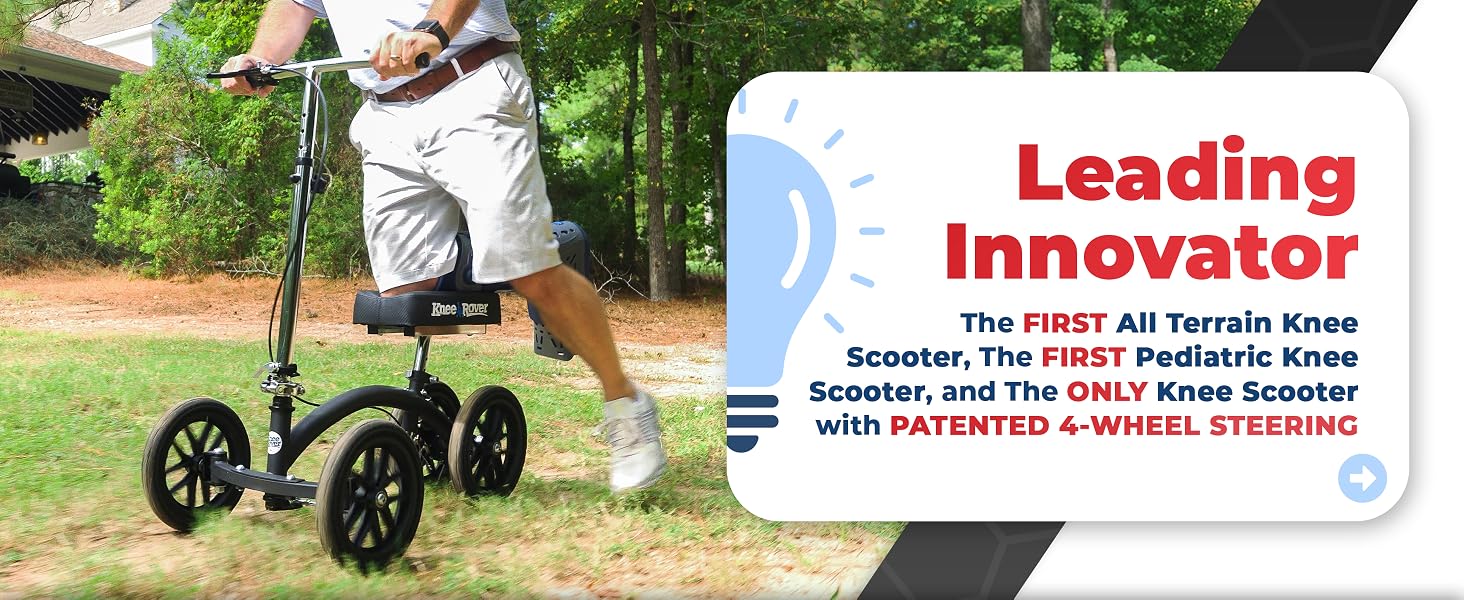 Knee Rover

Leading Innovator

The FIRST All Terrain Knee Scooter, The FIRST Pediatric Knee Scooter, and The ONLY Knee Scooter with PATENTED 4-WHEEL STEERING